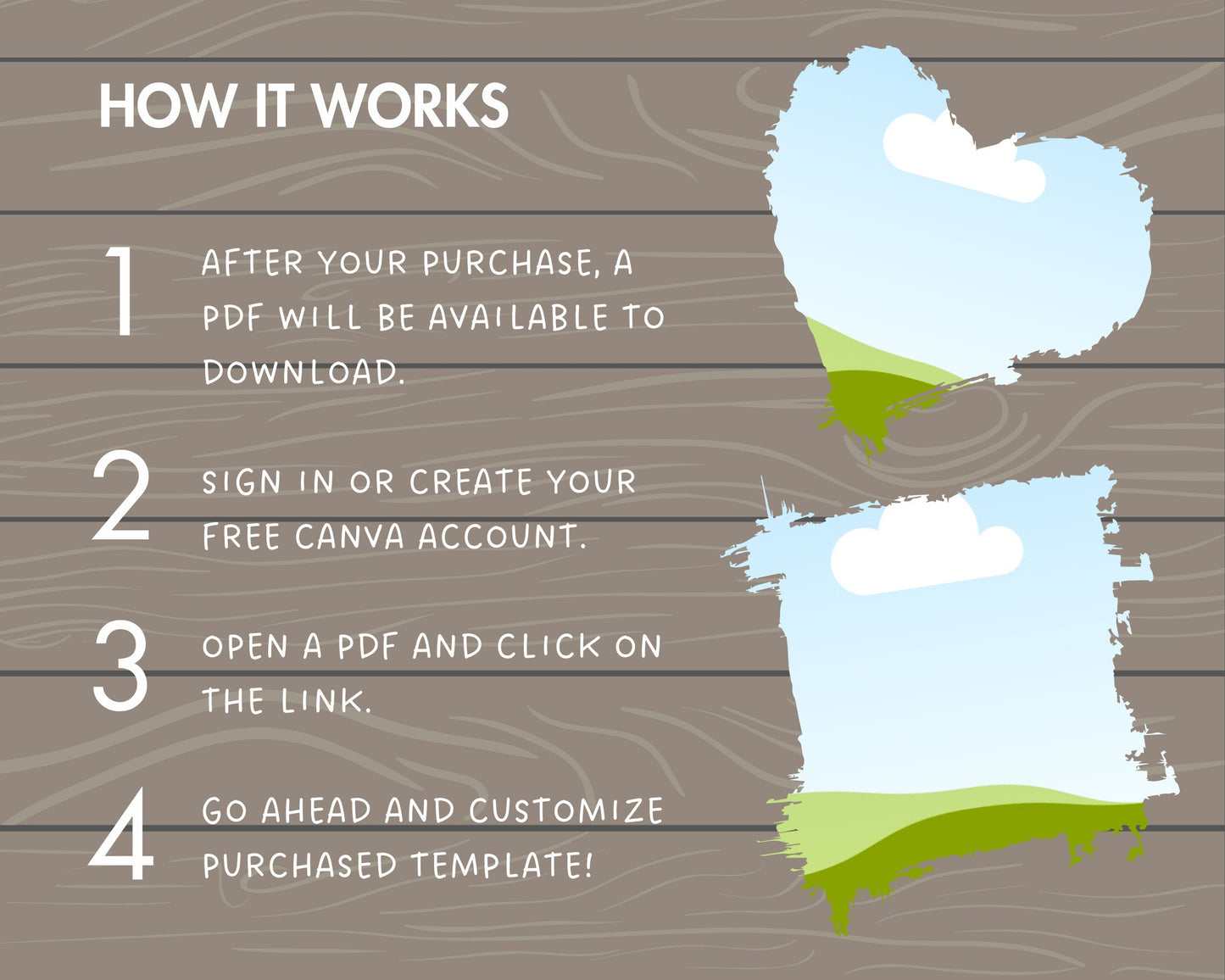 HOW IT WORKS

1 AFTER YOUR PURCHASE, A PDF WILL BE AVAILABLE TO DOWNLOAD.

2 SIGN IN OR CREATE YOUR FREE CANVA ACCOUNT.

3 OPEN A PDF AND CLICK ON THE LINK.

4 GO AHEAD AND CUSTOMIZE PURCHASED TEMPLATE!